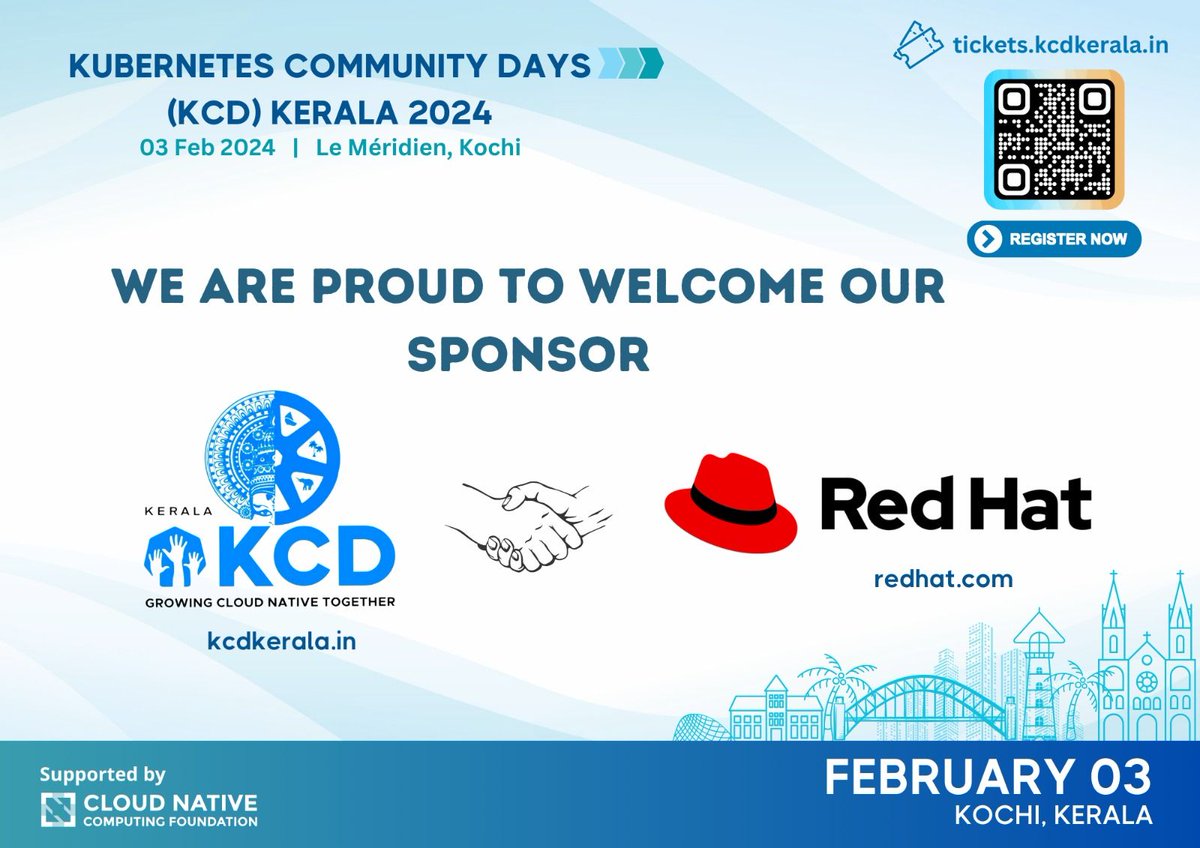 KUBERNETES COMMUNITY DAYS
(KCD) KERALA 2024
03 Feb 2024 | Le Méridien, Kochi

tickets.kcdkerala.in

REGISTER NOW

WE ARE PROUD TO WELCOME OUR SPONSOR

KERALA
KCD
GROWING CLOUD NATIVE TOGETHER
kcdkerala.in

Red Hat
redhat.com

Supported by
CLOUD NATIVE
COMPUTING FOUNDATION

FEBRUARY 03
KOCHI, KERALA